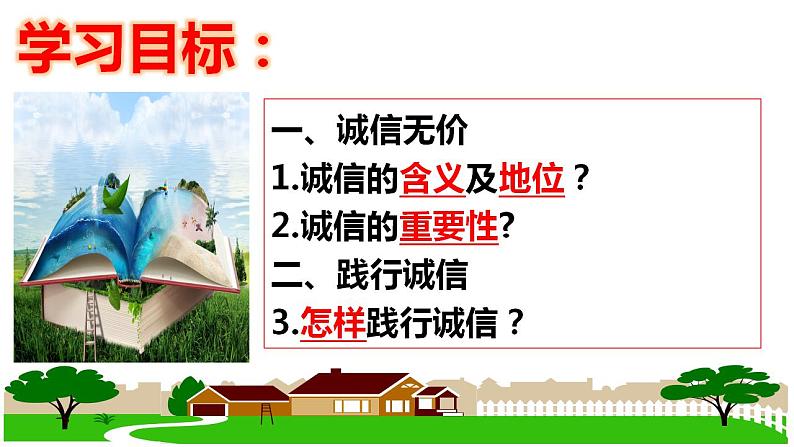 学习目标：

一、诚信无价
1.诚信的含义及地位？
2.诚信的重要性?
二、践行诚信
3.怎样践行诚信？